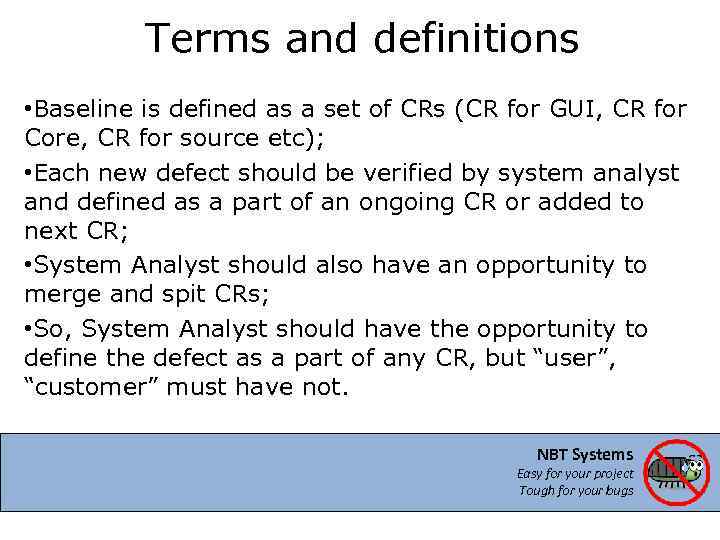 Terms and definitions

•Baseline is defined as a set of CRs (CR for GUI, CR for Core, CR for source etc);

•Each new defect should be verified by system analyst and defined as a part of an ongoing CR or added to next CR;

•System Analyst should also have an opportunity to merge and spit CRs;

•So, System Analyst should have the opportunity to define the defect as a part of any CR, but “user”, “customer” must have not.

NBT Systems
Easy for your project
Tough for your bugs